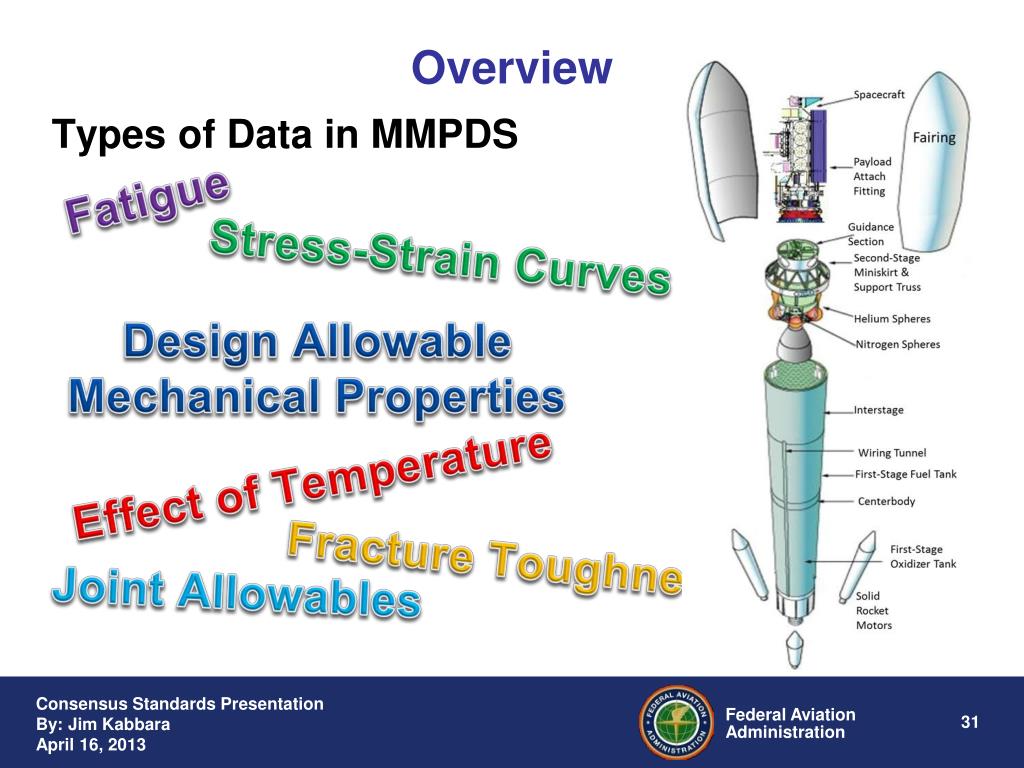 Overview

Types of Data in MMPDS

Fatigue

Stress-Strain Curves

Design Allowable Mechanical Properties

Effect of Temperature

Fracture Toughne

Joint Allowables

Spacecraft
Fairing
Payload Attach Fitting
Guidance Section
Second-Stage Miniskirt & Support Truss
Helium Spheres
Nitrogen Spheres
Interstage
Wiring Tunnel
First-Stage Fuel Tank
Centerbody
First-Stage Oxidizer Tank
Solid Rocket Motors

Consensus Standards Presentation
By: Jim Kabbara
April 16, 2013

FEDERAL AVIATION ADMINISTRATION

Federal Aviation Administration

31